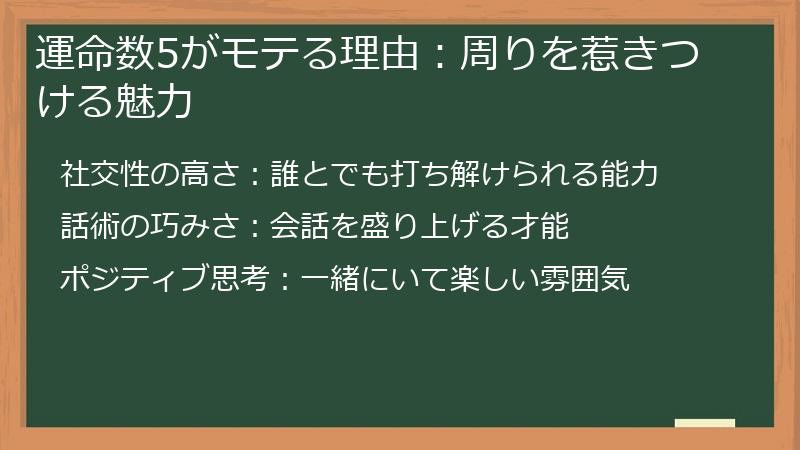 運命数5がモテる理由：周りを惹きつける魅力

社交性の高さ：誰とでも打ち解けられる能力

話術の巧みさ：会話を盛り上げる才能

ポジティブ思考：一緒にいて楽しい雰囲気